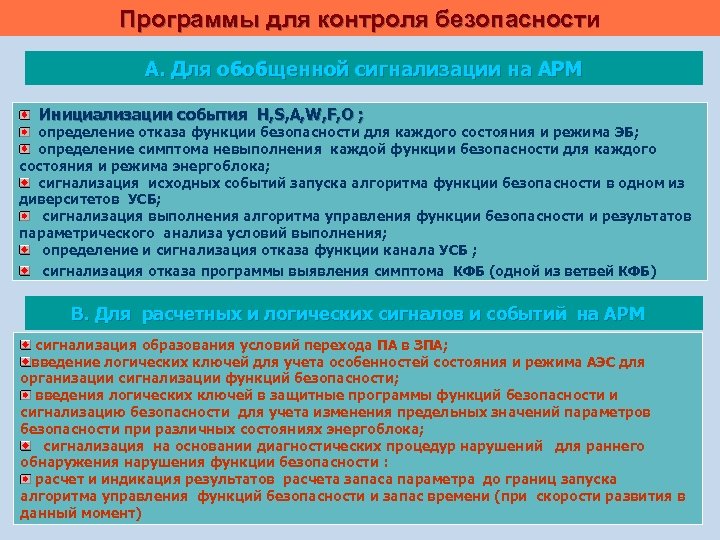 Программы для контроля безопасности

А. Для обобщенной сигнализации на АРМ

Инициализации события H,S,A,W,F,O ;
определение отказа функции безопасности для каждого состояния и режима ЭБ;
определение симптома невыполнения каждой функции безопасности для каждого состояния и режима энергоблока;
сигнализация исходных событий запуска алгоритма функции безопасности в одном из диверситетов УСБ;
сигнализация выполнения алгоритма управления функции безопасности и результатов параметрического анализа условий выполнения;
определение и сигнализация отказа функции канала УСБ ;
сигнализация отказа программы выявления симптома КФБ (одной из ветвей КФБ)

В. Для расчетных и логических сигналов и событий на АРМ

сигнализация образования условий перехода ПА в ЗПА;
введение логических ключей для учета особенностей состояния и режима АЭС для организации сигнализации функций безопасности;
введения логических ключей в защитные программы функций безопасности и сигнализацию безопасности для учета изменения предельных значений параметров безопасности при различных состояниях энергоблока;
сигнализация на основании диагностических процедур нарушений для раннего обнаружения нарушения функции безопасности :
расчет и индикация результатов расчета запаса параметра до границ запуска алгоритма управления функций безопасности и запас времени (при скорости развития в данный момент)